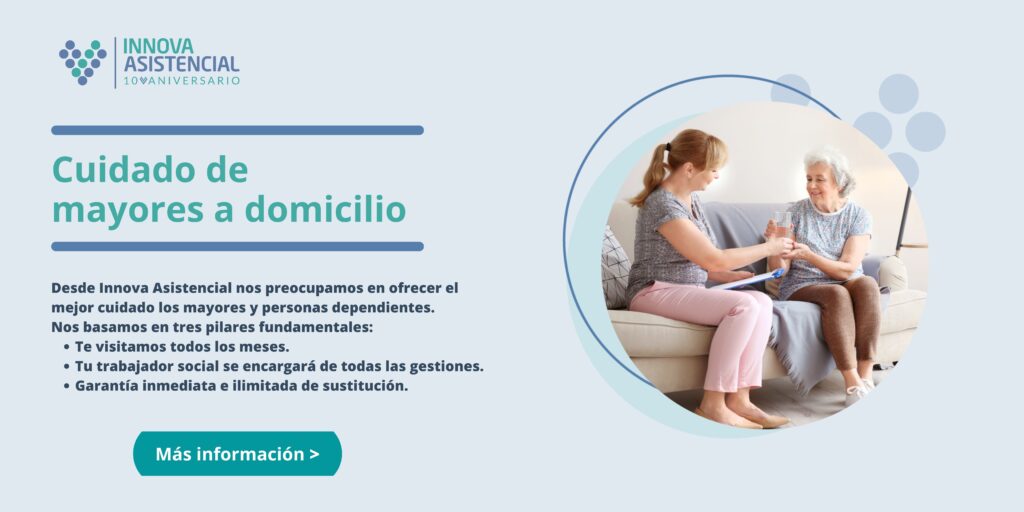 INNOVA ASISTENCIAL
10 ANIVERSARIO

Cuidado de mayores a domicilio

Desde Innova Asistencial nos preocupamos en ofrecer el mejor cuidado los mayores y personas dependientes.
Nos basamos en tres pilares fundamentales:
• Te visitamos todos los meses.
• Tu trabajador social se encargará de todas las gestiones.
• Garantía inmediata e ilimitada de sustitución.

Más información >